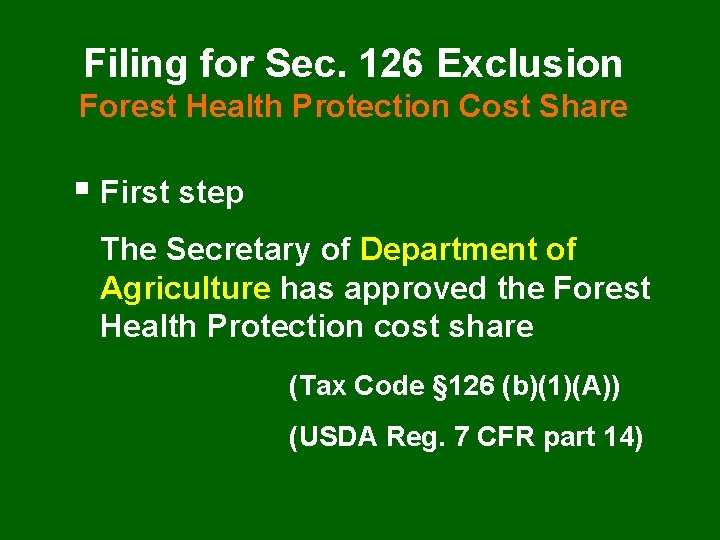 Filing for Sec. 126 Exclusion
Forest Health Protection Cost Share

▪ First step

The Secretary of Department of Agriculture has approved the Forest Health Protection cost share

(Tax Code §126 (b)(1)(A))

(USDA Reg. 7 CFR part 14)